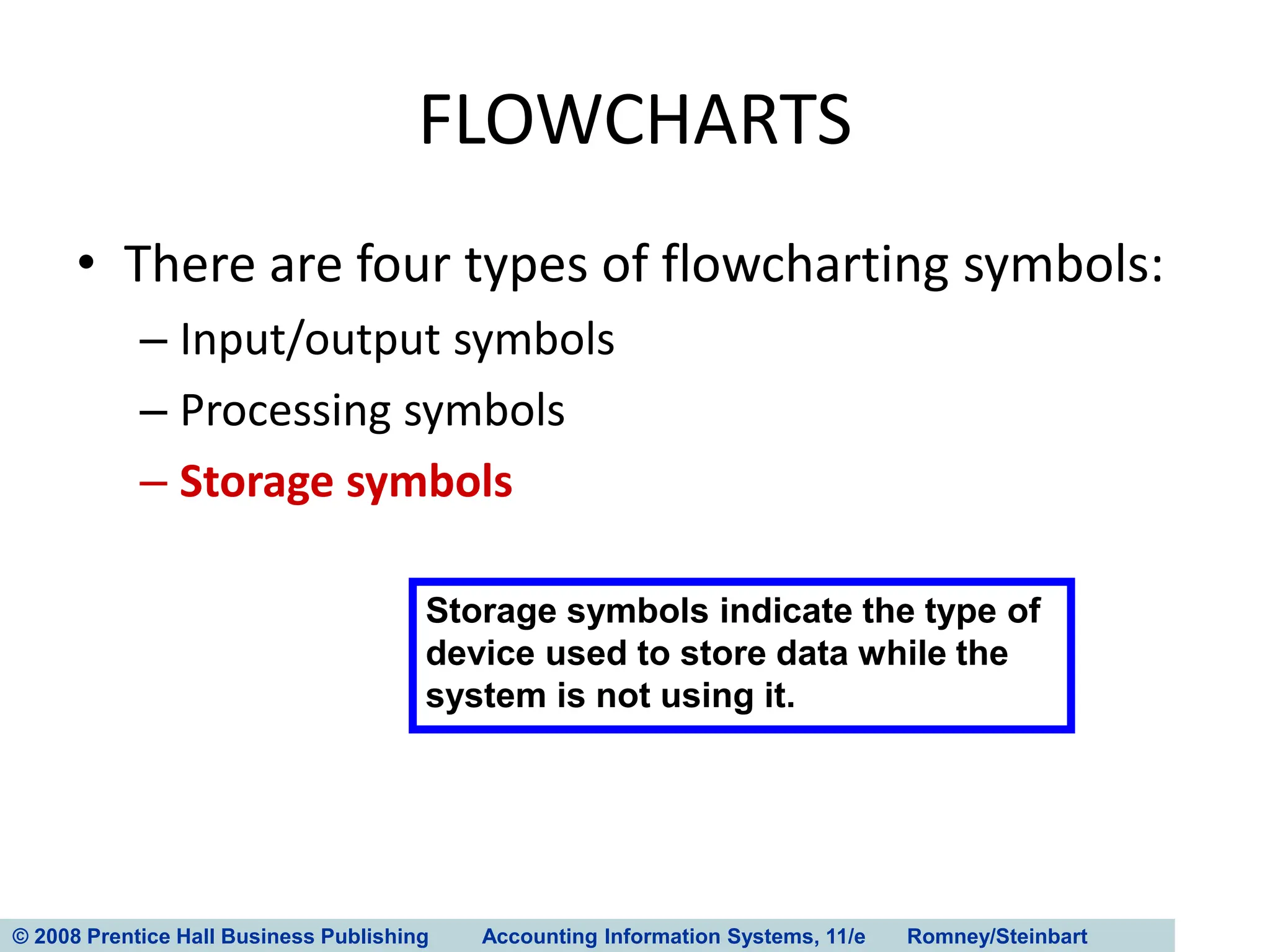 FLOWCHARTS

• There are four types of flowcharting symbols:
– Input/output symbols
– Processing symbols
– Storage symbols

Storage symbols indicate the type of device used to store data while the system is not using it.

© 2008 Prentice Hall Business Publishing Accounting Information Systems, 11/e Romney/Steinbart